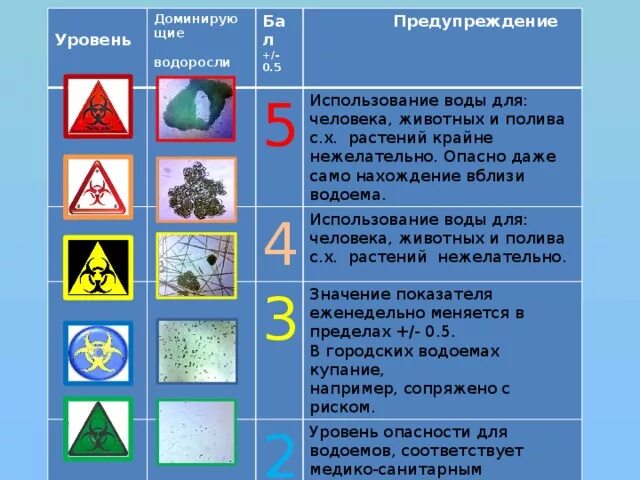 | Уровень | Доминирующие водоросли | Бал +/- 0.5 | Предупреждение |
|---|---|---|---|
| | | 5 | Использование воды для: человека, животных и полива с.х. растений крайне нежелательно. Опасно даже само нахождение вблизи водоема. |
| | | 4 | Использование воды для: человека, животных и полива с.х. растений нежелательно. |
| | | 3 | Значение показателя еженедельно меняется в пределах +/- 0.5. В городских водоемах купание, например, сопряжено с риском. |
| | | 2 | Уровень опасности для водоемов, соответствует медико-санитарным |